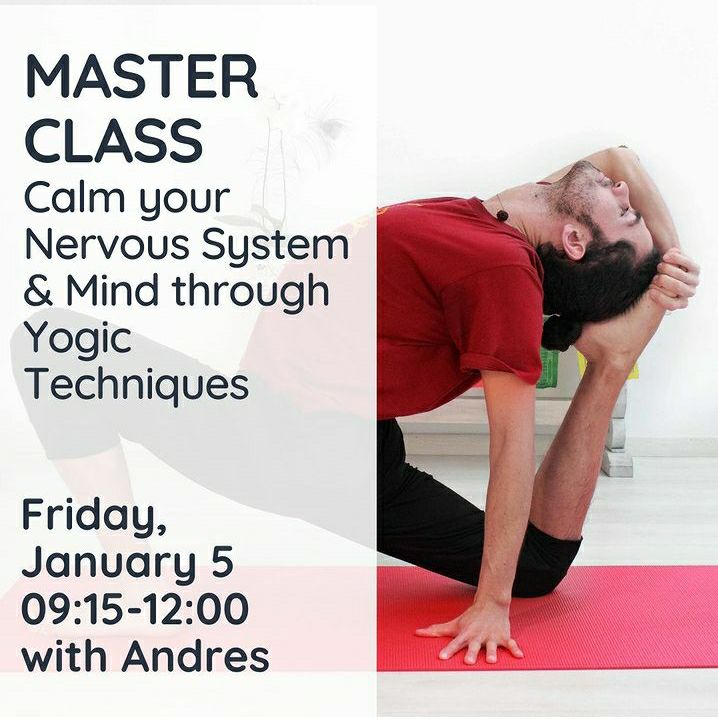 MASTER CLASS
Calm your Nervous System & Mind through Yogic Techniques

Friday, January 5
09:15-12:00
with Andres